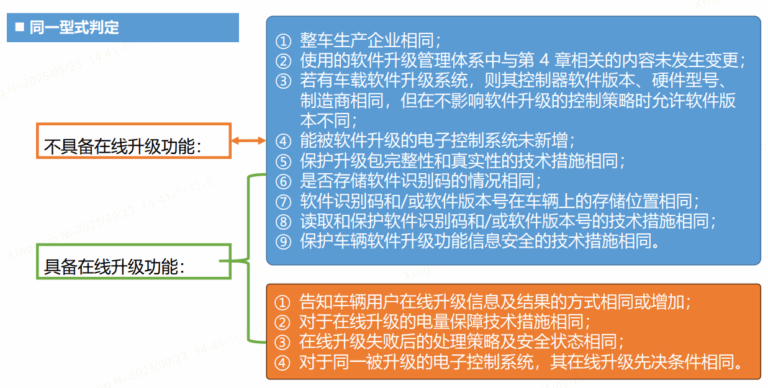 ■ 同一型式判定

不具备在线升级功能：

具备在线升级功能：

① 整车生产企业相同；
② 使用的软件升级管理体系中与第 4 章相关的内容未发生变更；
③ 若有车载软件升级系统，则其控制器软件版本、硬件型号、制造商相同，但在不影响软件升级的控制策略时允许软件版本不同；
④ 能被软件升级的电子控制系统未新增；
⑤ 保护升级包完整性和真实性的技术措施相同；
⑥ 是否存储软件识别码的情况相同；
⑦ 软件识别码和/或软件版本号在车辆上的存储位置相同；
⑧ 读取和保护软件识别码和/或软件版本号的技术措施相同；
⑨ 保护车辆软件升级功能信息安全的技术措施相同。

① 告知车辆用户在线升级信息及结果的方式相同或增加；
② 对于在线升级的电量保障技术措施相同；
③ 在线升级失败后的处理策略及安全状态相同；
④ 对于同一被升级的电子控制系统，其在线升级先决条件相同。